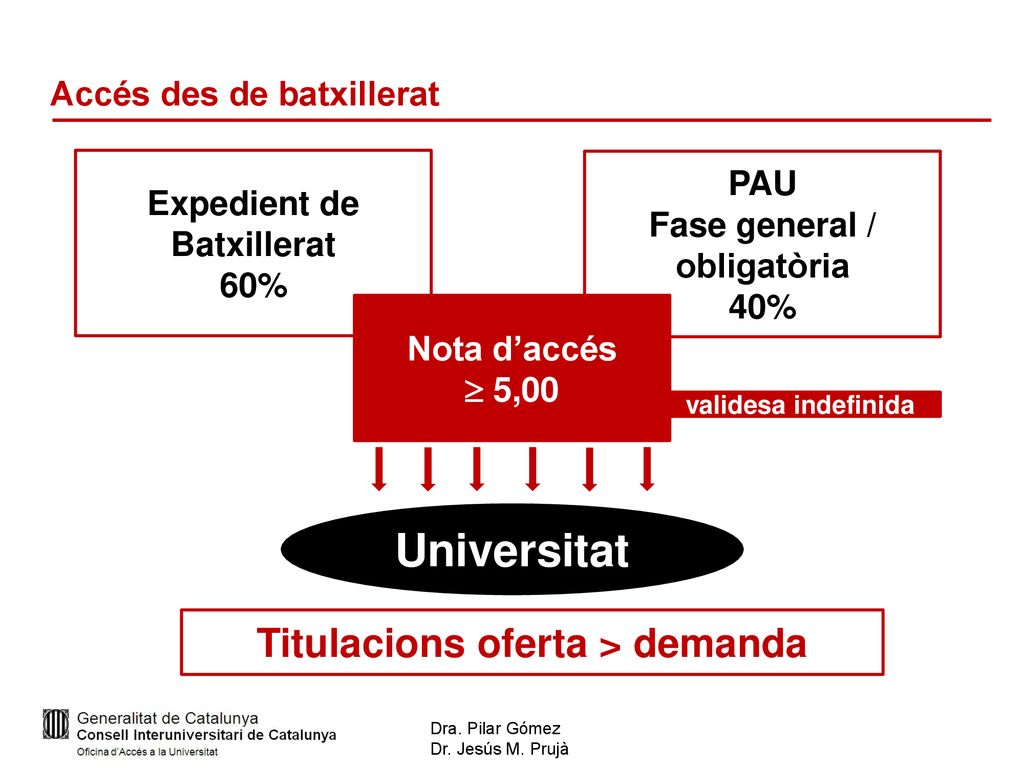 Accés des de batxillerat

Expedient de Batxillerat 60%

PAU
Fase general / obligatòria
40%

Nota d'accés
$\geq$ 5,00

validesa indefinida

Universitat

Titulacions oferta > demanda

Generalitat de Catalunya
Consell Interuniversitari de Catalunya
Oficina d'Accés a la Universitat

Dra. Pilar Gómez
Dr. Jesús M. Prujà